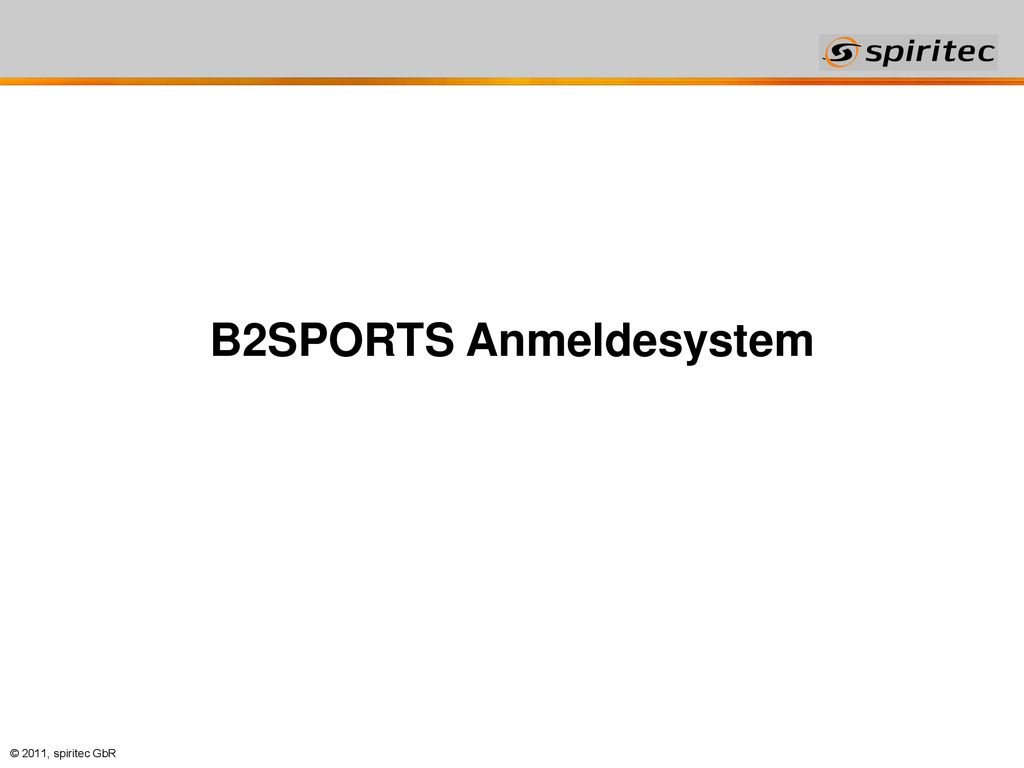 spiritec

B2SPORTS Anmeldesystem

© 2011, spiritec GbR